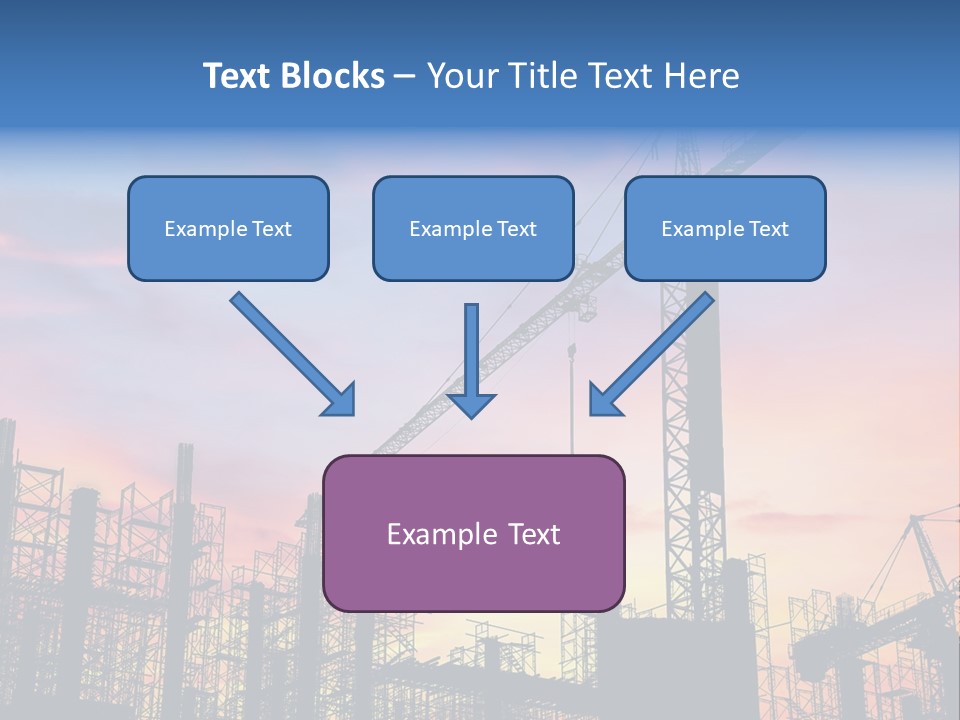 Text Blocks – Your Title Text Here

Example Text

Example Text

Example Text

Example Text